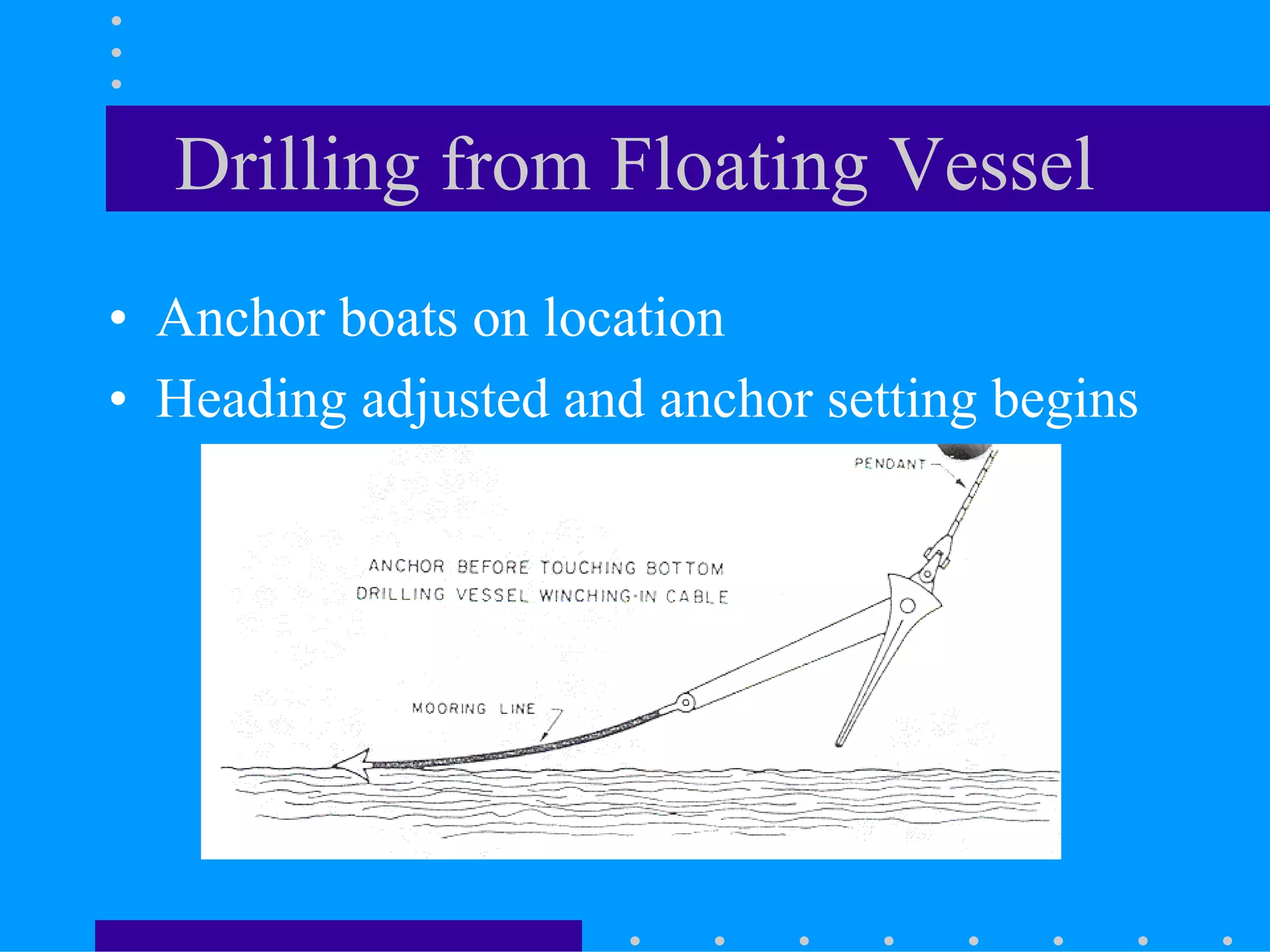 Drilling from Floating Vessel

• Anchor boats on location
• Heading adjusted and anchor setting begins

PENDANT

ANCHOR BEFORE TOUCHING BOTTOM
DRILLING VESSEL WINCHING-IN CABLE

MOORING LINE